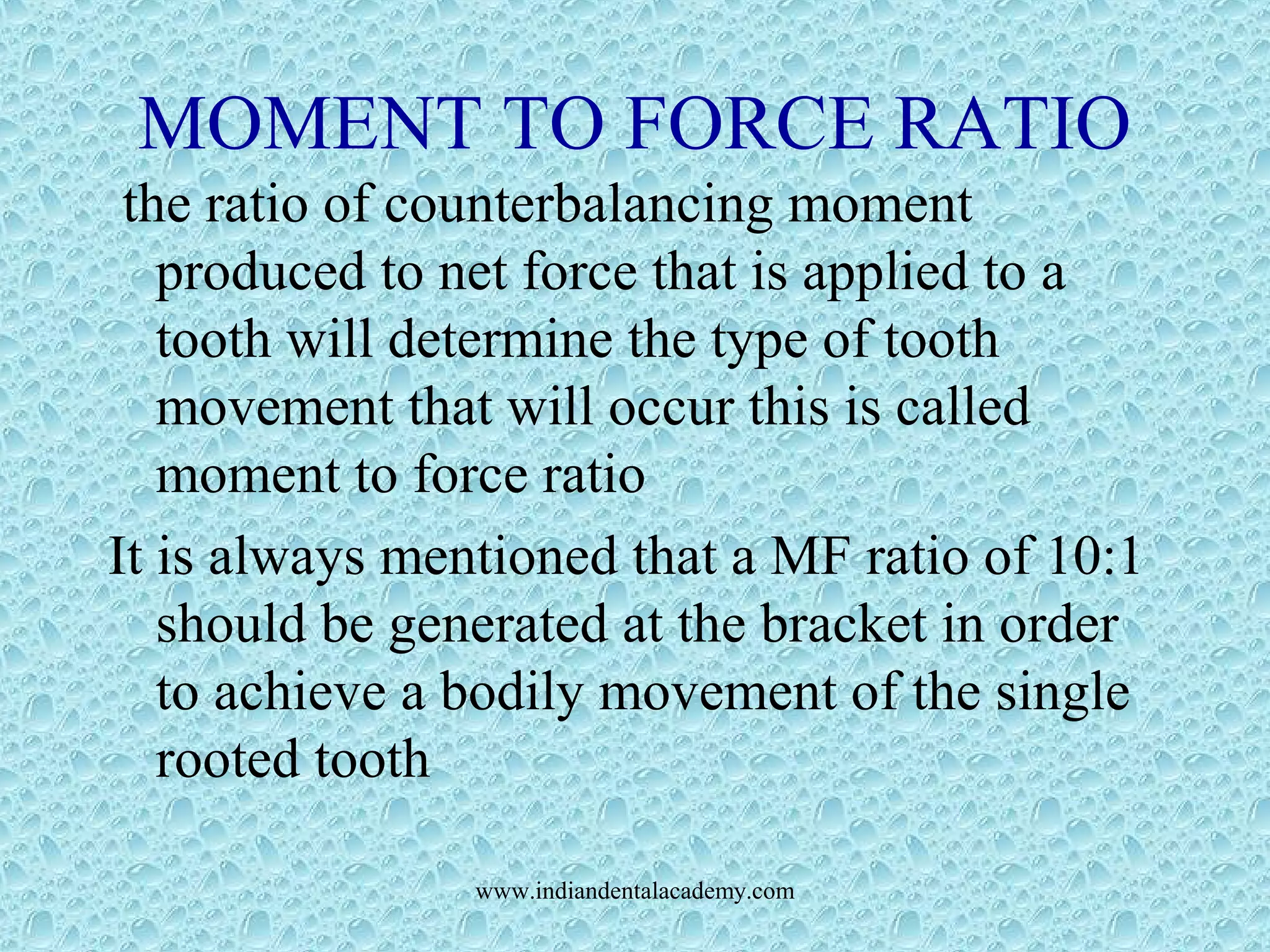 MOMENT TO FORCE RATIO

the ratio of counterbalancing moment produced to net force that is applied to a tooth will determine the type of tooth movement that will occur this is called moment to force ratio

It is always mentioned that a MF ratio of 10:1 should be generated at the bracket in order to achieve a bodily movement of the single rooted tooth

www.indiandentalacademy.com